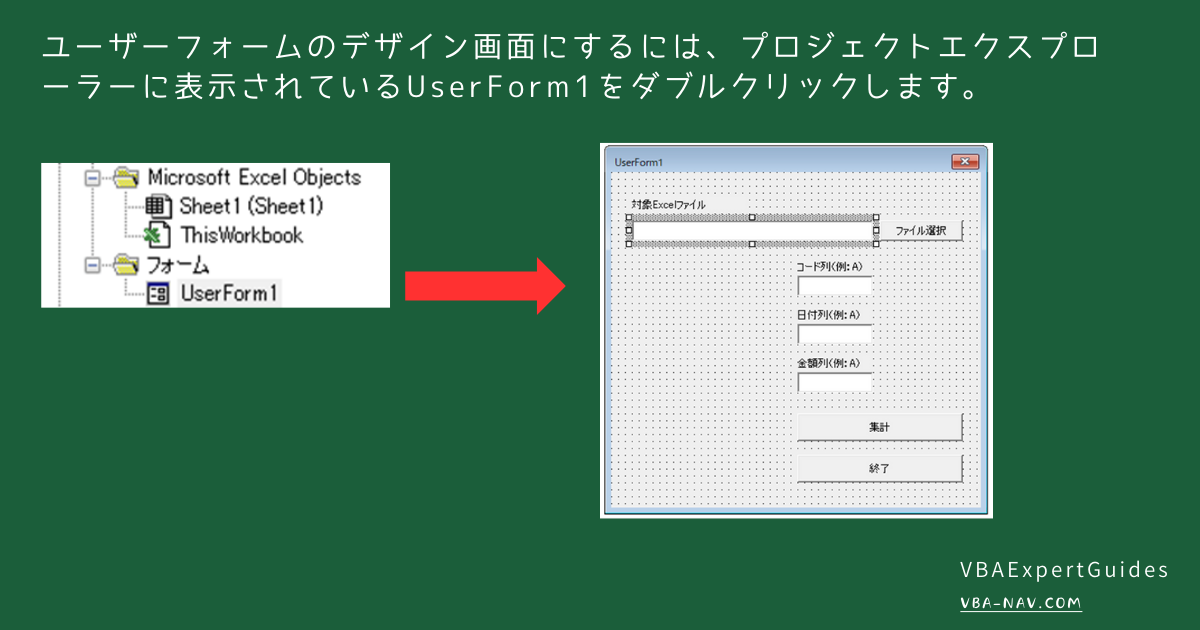 ユーザーフォームのデザイン画面にするには、プロジェクトエクスプローラーに表示されているUserForm1をダブルクリックします。

Microsoft Excel Objects
Sheet1 (Sheet1)
ThisWorkbook
フォーム
UserForm1

UserForm1
対象Excelファイル
ファイル選択
コード列(例: A)
日付列(例: A)
金額列(例: A)
集計
終了

VBAExpertGuides
VBA-NAV.COM